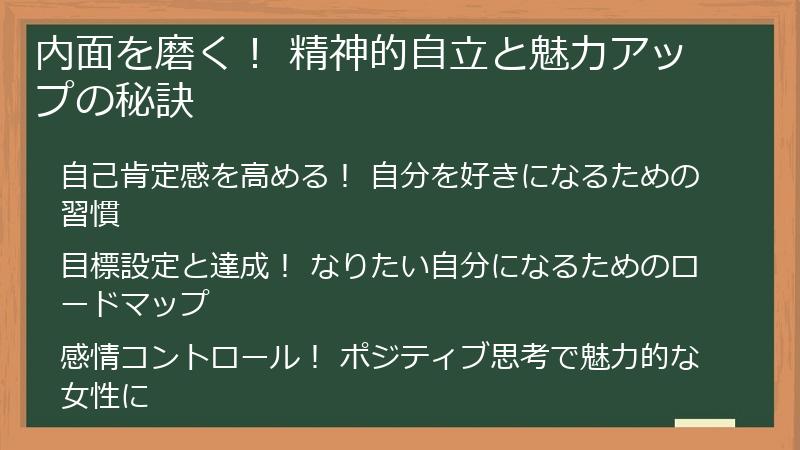 内面を磨く！ 精神的自立と魅力アップの秘訣

自己肯定感を高める！ 自分を好きになるための習慣

目標設定と達成！ なりたい自分になるためのロードマップ

感情コントロール！ ポジティブ思考で魅力的な女性に